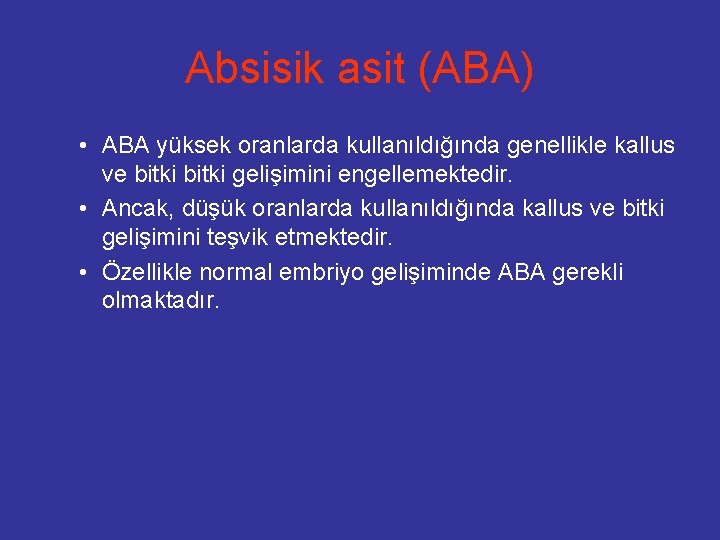 Absisik asit (ABA)

• ABA yüksek oranlarda kullanıldığında genellikle kallus ve bitki bitki gelişimini engellemektedir.
• Ancak, düşük oranlarda kullanıldığında kallus ve bitki gelişimini teşvik etmektedir.
• Özellikle normal embriyo gelişiminde ABA gerekli olmaktadır.